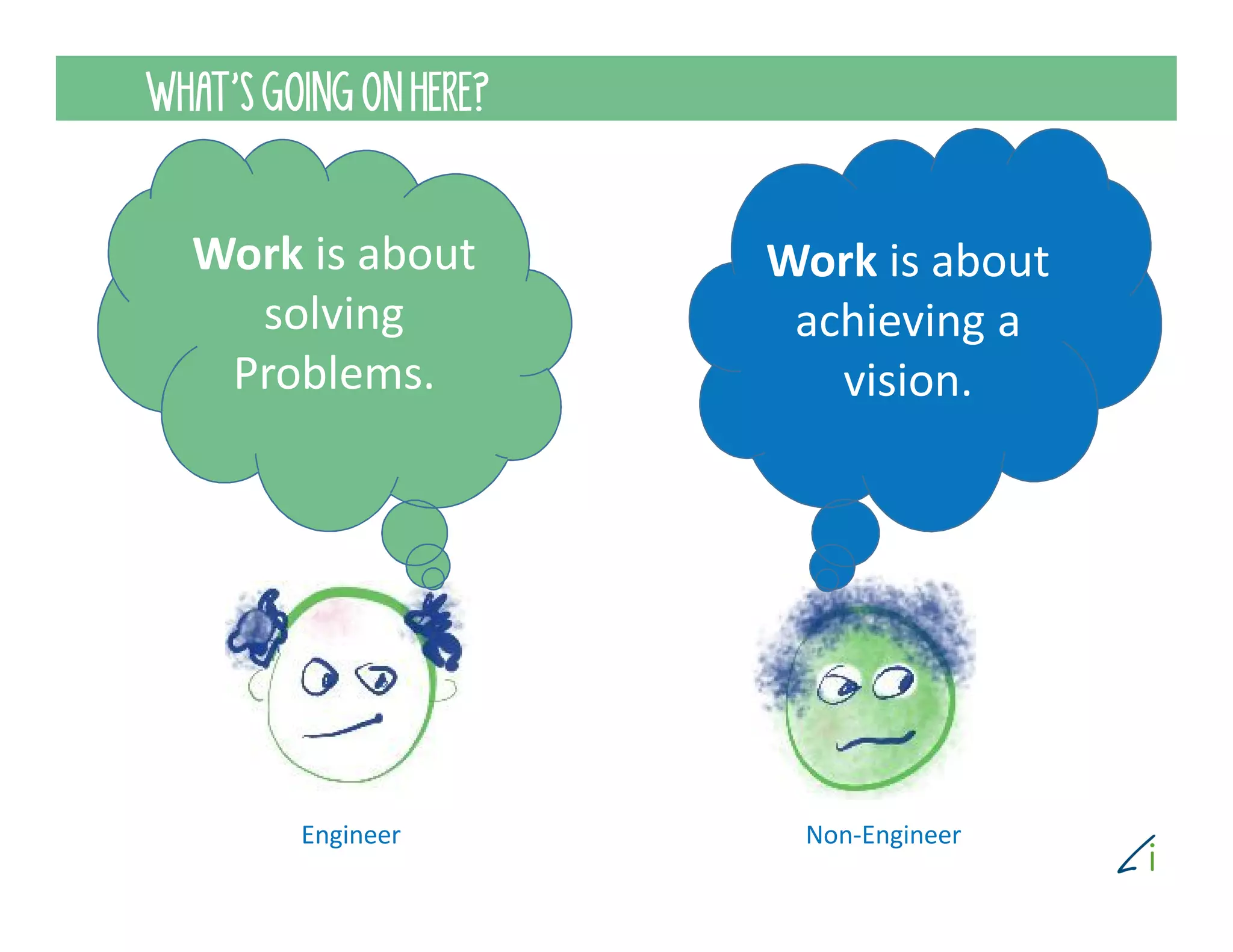 WHAT'S GOING ON HERE?

Work is about solving Problems.

Work is about achieving a vision.

Engineer

Non-Engineer

Li